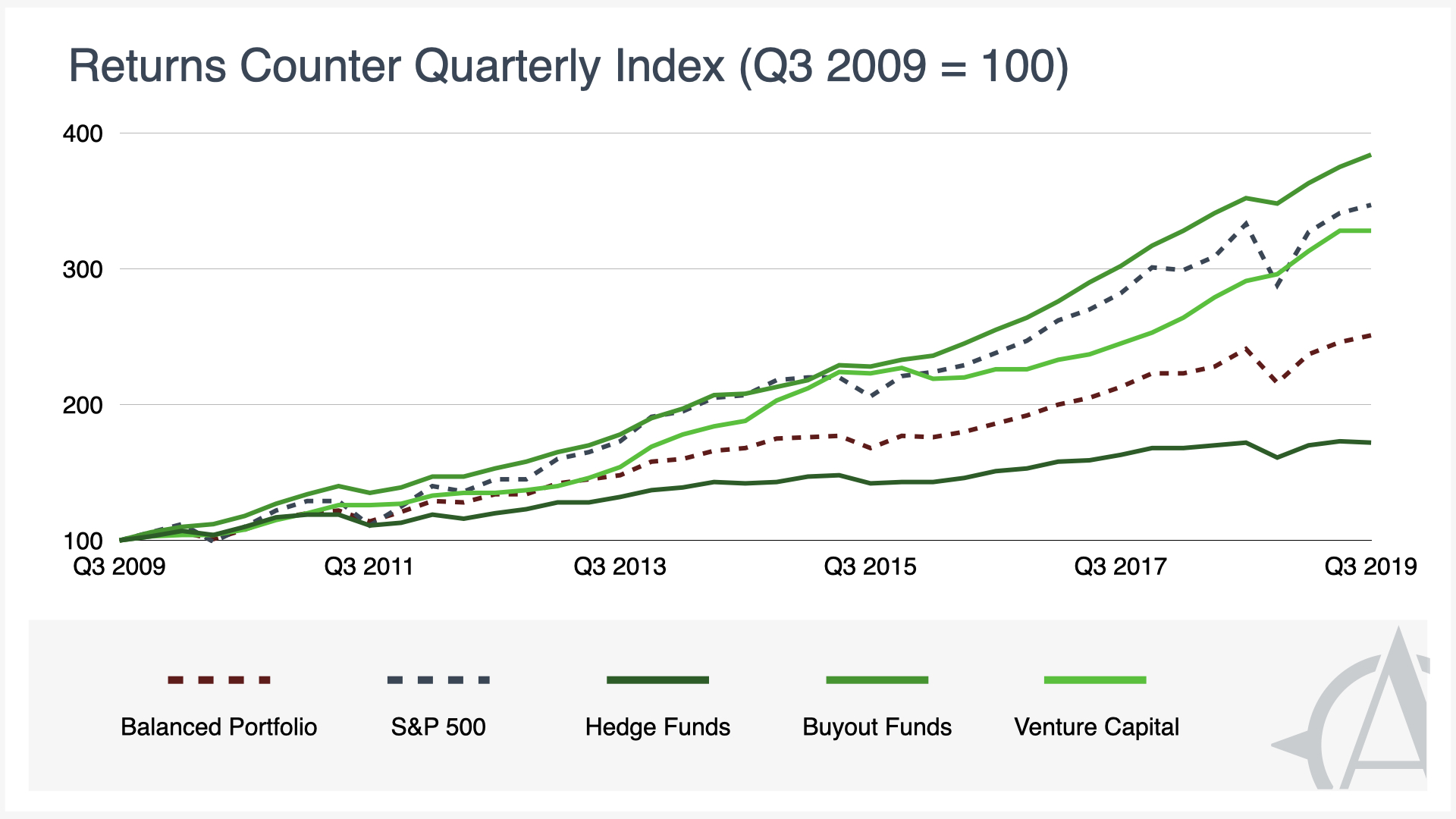 Returns Counter Quarterly Index (Q3 2009 = 100)

400
300
200
100

Q3 2009
Q3 2011
Q3 2013
Q3 2015
Q3 2017
Q3 2019

Balanced Portfolio
S&P 500
Hedge Funds
Buyout Funds
Venture Capital